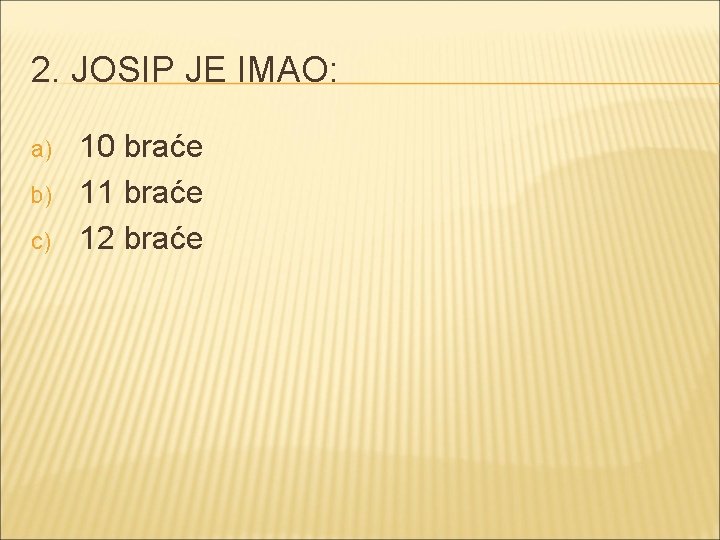 2. JOSIP JE IMAO:

a) 10 braće
b) 11 braće
c) 12 braće